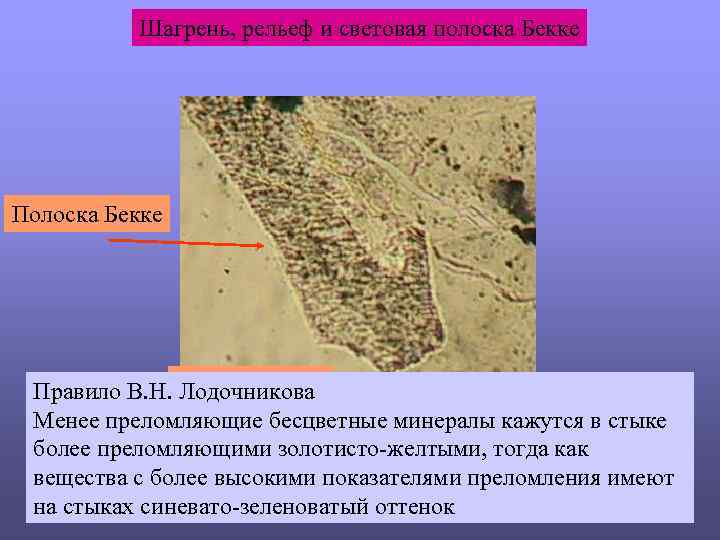 Шагрень, рельеф и световая полоска Бекке

Полоска Бекке

Правило В.Н. Лодочникова
Менее преломляющие бесцветные минералы кажутся в стыке более преломляющими золотисто-желтыми, тогда как вещества с более высокими показателями преломления имеют на стыках синевато-зеленоватый оттенок